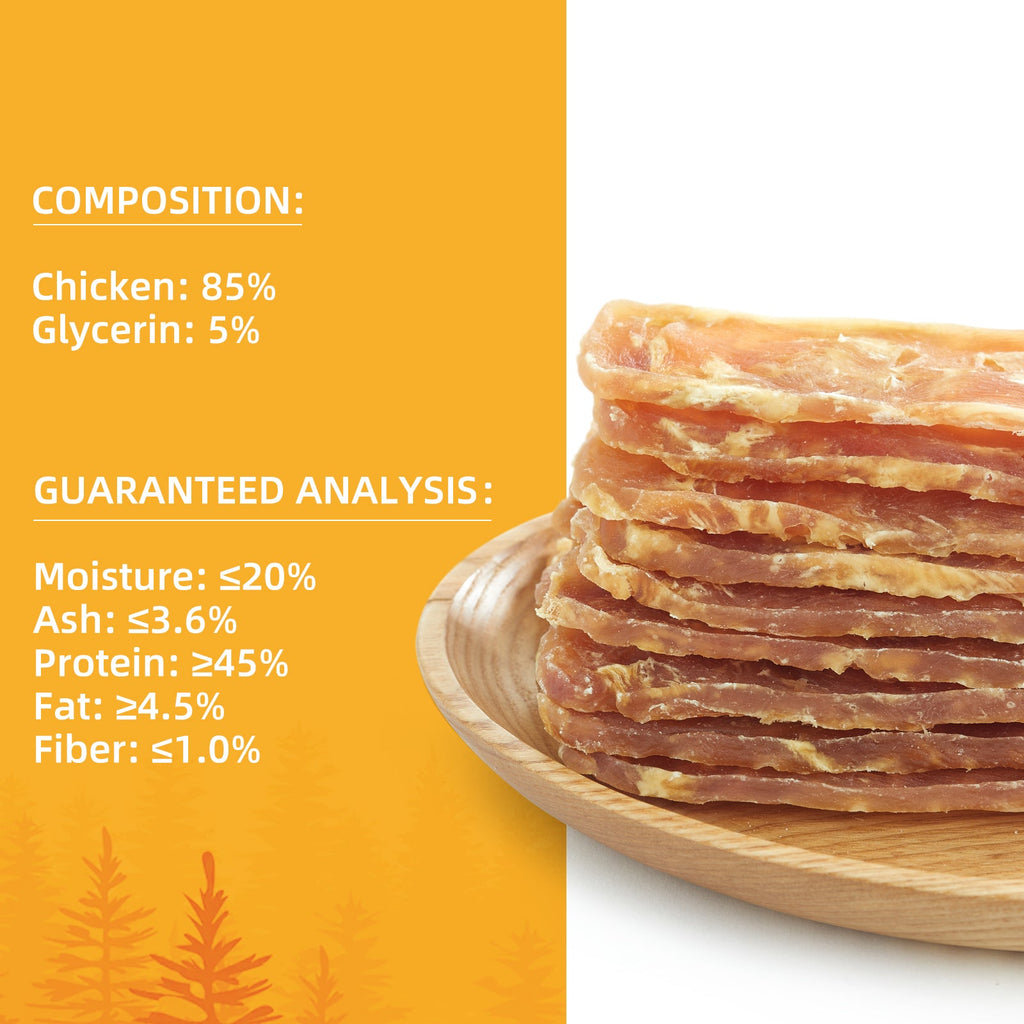 COMPOSITION:

Chicken: 85%
Glycerin: 5%

GUARANTEED ANALYSIS:

Moisture: ≤20%
Ash: ≤3.6%
Protein: ≥45%
Fat: ≥4.5%
Fiber: ≤1.0%